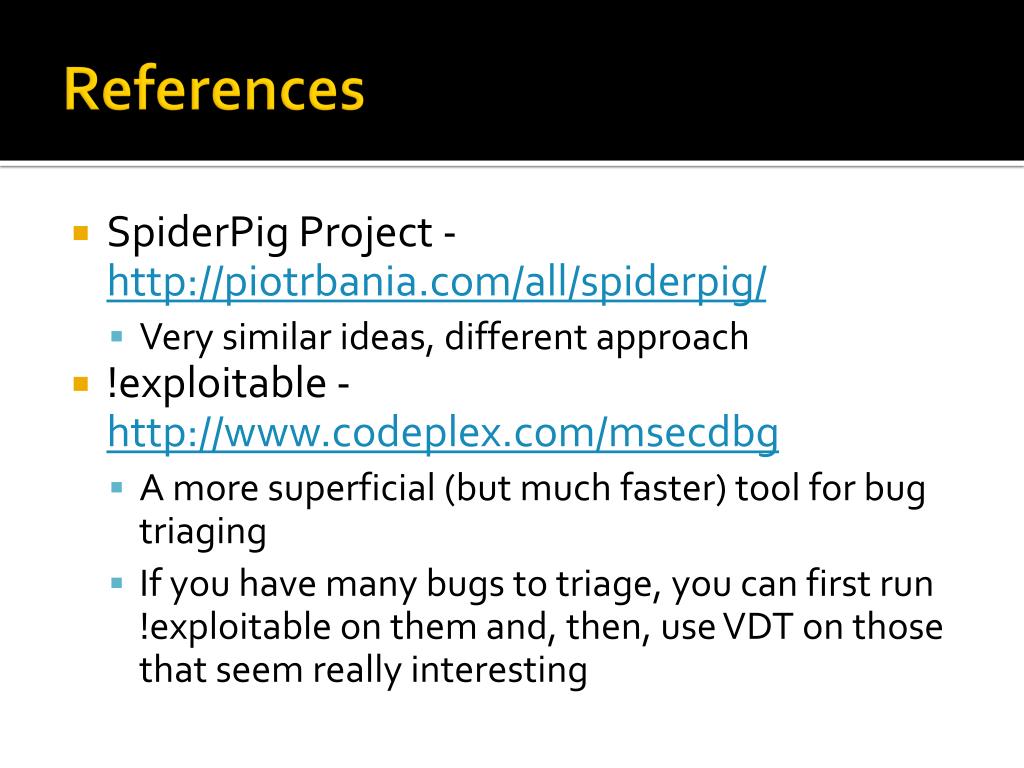 References

SpiderPig Project - http://piotrbania.com/all/spiderpig/

Very similar ideas, different approach

!exploitable - http://www.codeplex.com/msecdbg

A more superficial (but much faster) tool for bug triaging

If you have many bugs to triage, you can first run !exploitable on them and, then, use VDT on those that seem really interesting